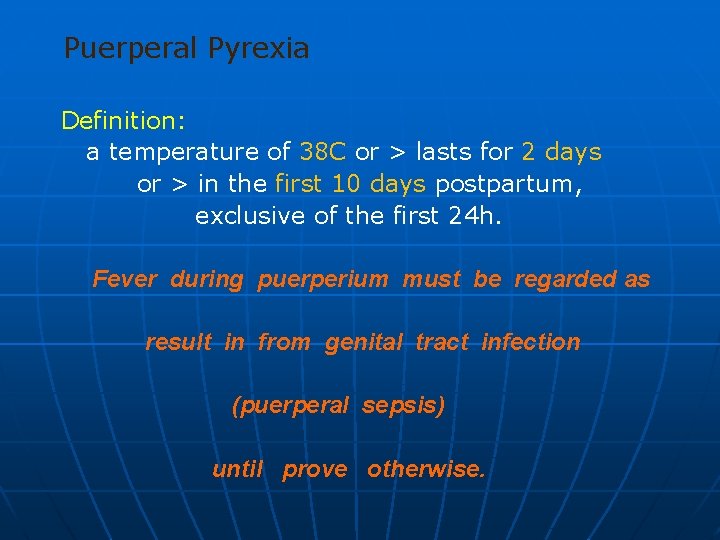 Puerperal Pyrexia

Definition:
a temperature of 38C or > lasts for 2 days or > in the first 10 days postpartum, exclusive of the first 24h.

Fever during puerperium must be regarded as

result in from genital tract infection

(puerperal sepsis)

until prove otherwise.